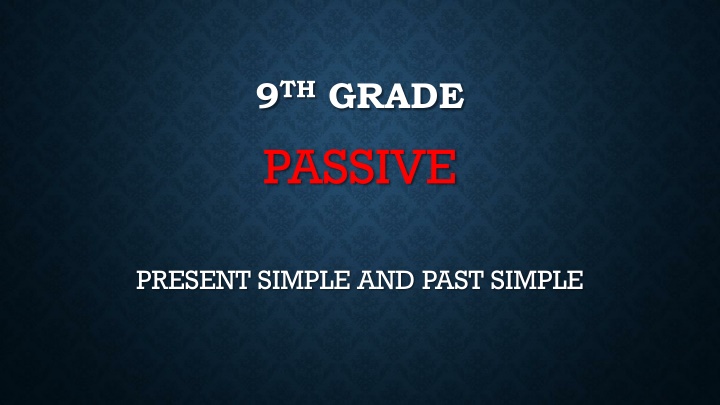 9TH GRADE

PASSIVE

PRESENT SIMPLE AND PAST SIMPLE